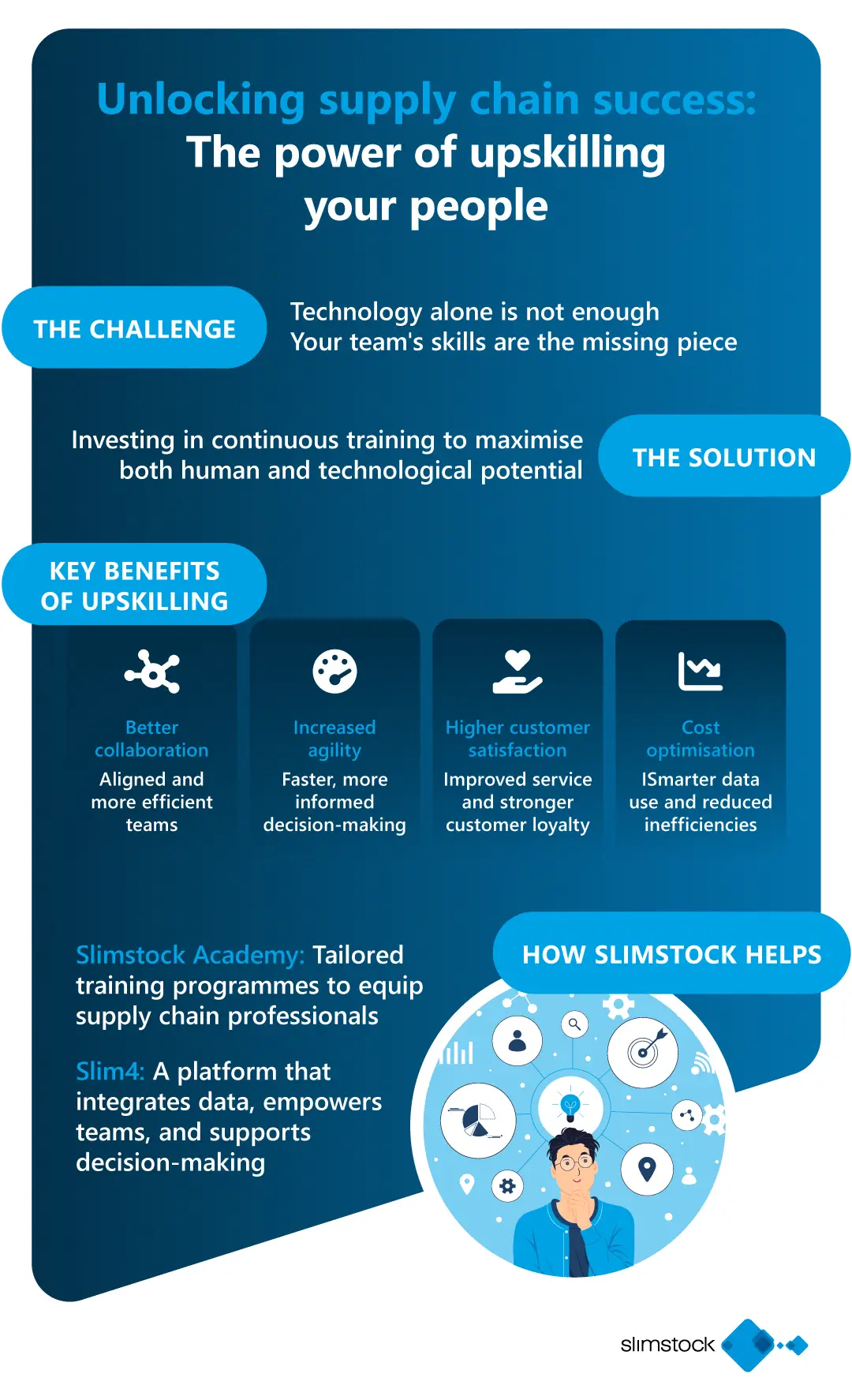 Unlocking supply chain success:
The power of upskilling your people

THE CHALLENGE

Technology alone is not enough
Your team's skills are the missing piece

Investing in continuous training to maximise both human and technological potential

THE SOLUTION

KEY BENEFITS OF UPSKILLING

Better collaboration
Aligned and more efficient teams

Increased agility
Faster, more informed decision-making

Higher customer satisfaction
Improved service and stronger customer loyalty

Cost optimisation
ISmarter data use and reduced inefficiencies

HOW SLIMSTOCK HELPS

Slimstock Academy: Tailored training programmes to equip supply chain professionals

Slim4: A platform that integrates data, empowers teams, and supports decision-making

slimstock